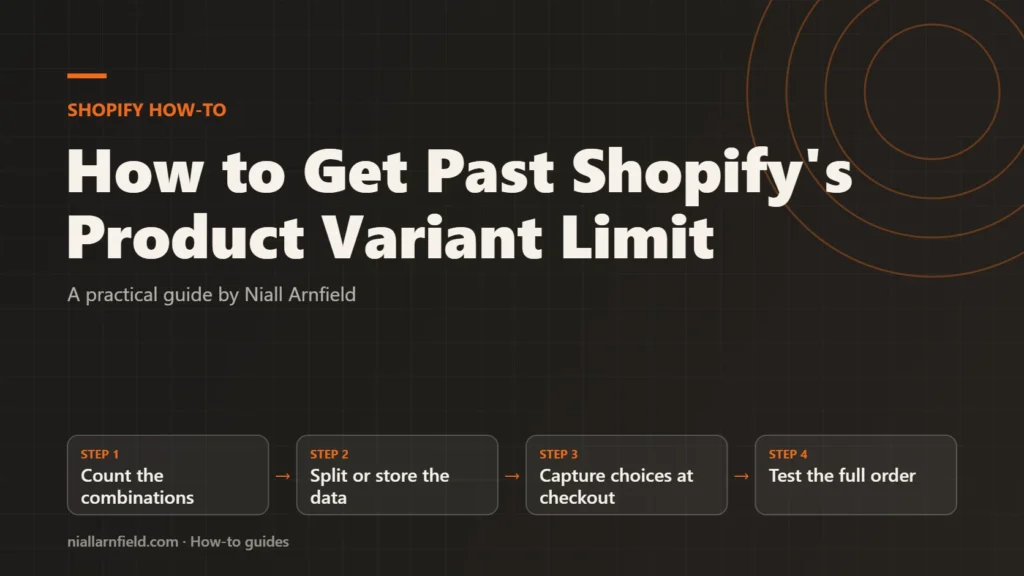 SHOPIFY HOW-TO

How to Get Past Shopify's Product Variant Limit

A practical guide by Niall Arnfield

STEP 1
Count the combinations

→

STEP 2
Split or store the data

→

STEP 3
Capture choices at checkout

→

STEP 4
Test the full order

niallarnfield.com · How-to guides